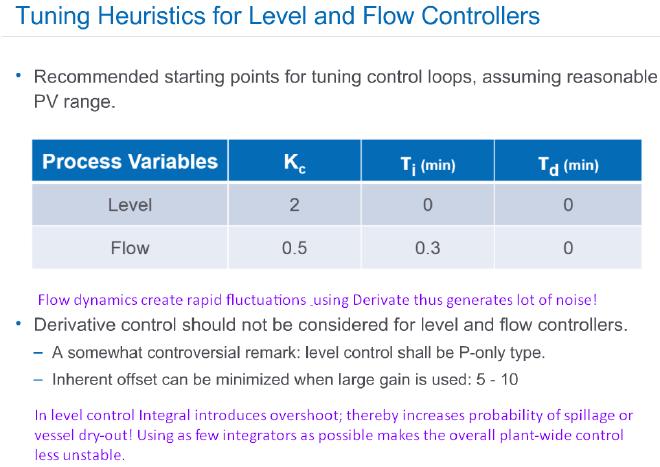 Tuning Heuristics for Level and Flow Controllers

• Recommended starting points for tuning control loops, assuming reasonable PV range.

| Process Variables | $K_c$ | $T_i$ (min) | $T_d$ (min) |
|---|---|---|---|
| Level | 2 | 0 | 0 |
| Flow | 0.5 | 0.3 | 0 |

Flow dynamics create rapid fluctuations ,using Derivate thus generates lot of noise!

• Derivative control should not be considered for level and flow controllers.

– A somewhat controversial remark: level control shall be P-only type.

– Inherent offset can be minimized when large gain is used: 5 - 10

In level control Integral introduces overshoot; thereby increases probability of spillage or vessel dry-out! Using as few integrators as possible makes the overall plant-wide control less unstable.